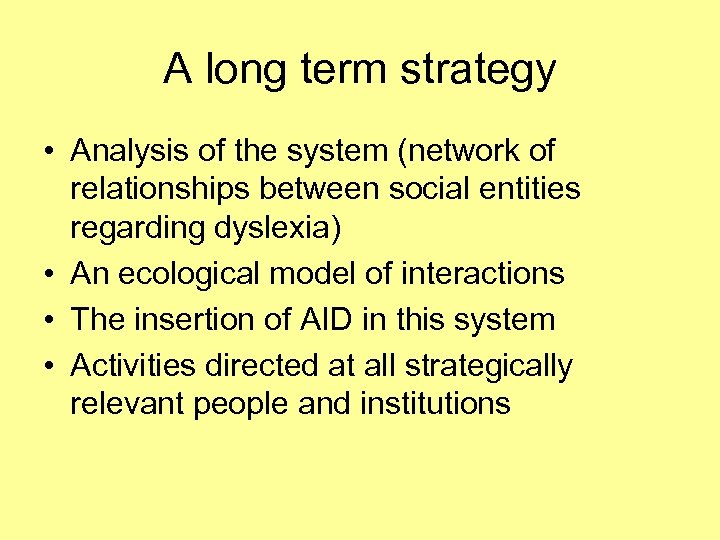 A long term strategy

• Analysis of the system (network of relationships between social entities regarding dyslexia)
• An ecological model of interactions
• The insertion of AID in this system
• Activities directed at all strategically relevant people and institutions